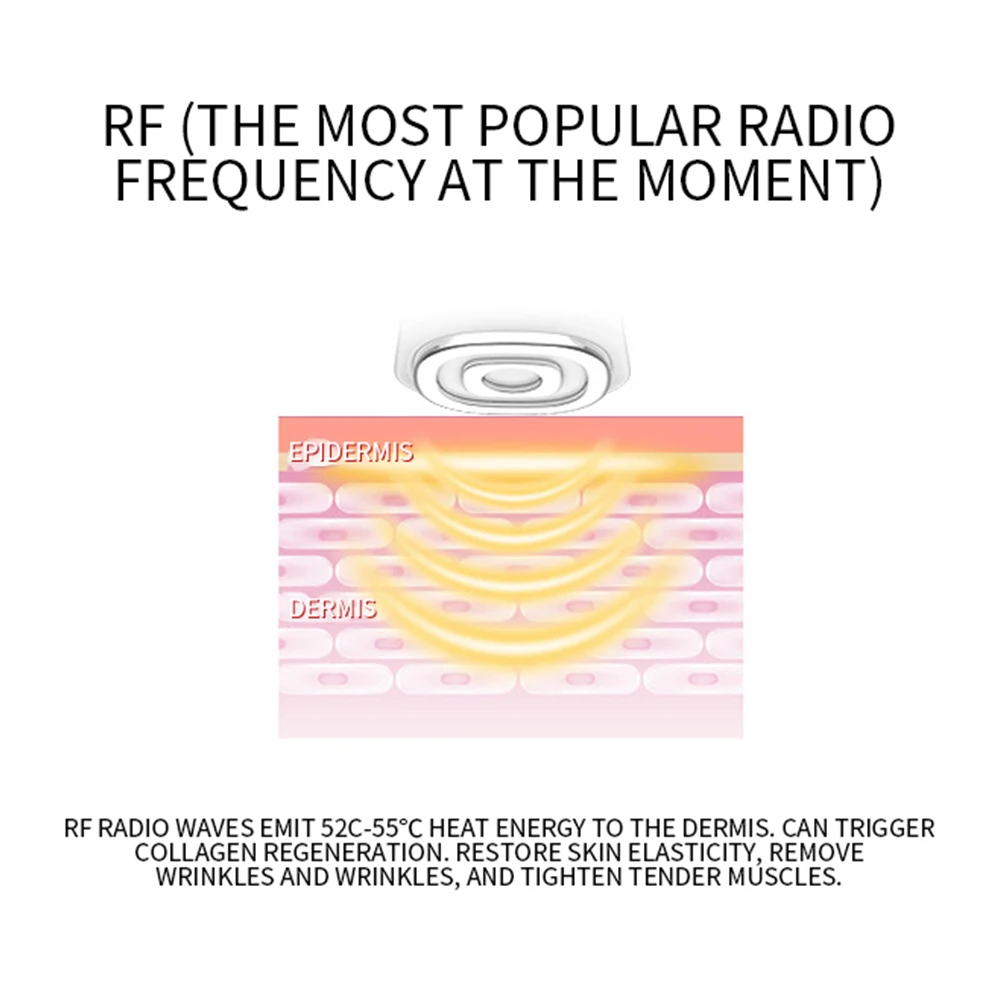 RF (THE MOST POPULAR RADIO FREQUENCY AT THE MOMENT)

EPIDERMIS

DERMIS

RF RADIO WAVES EMIT 52C-55°C HEAT ENERGY TO THE DERMIS. CAN TRIGGER COLLAGEN REGENERATION. RESTORE SKIN ELASTICITY, REMOVE WRINKLES AND WRINKLES, AND TIGHTEN TENDER MUSCLES.